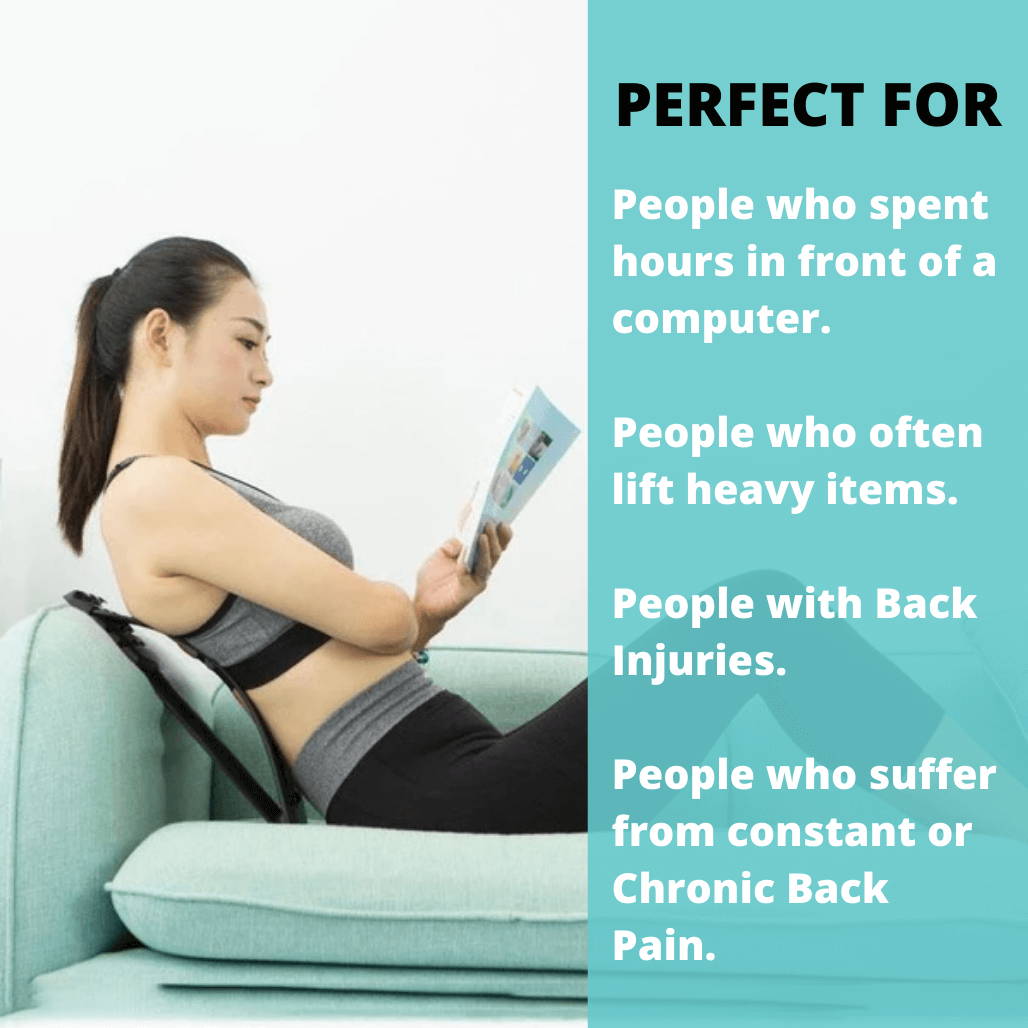 PERFECT FOR

People who spent hours in front of a computer.

People who often lift heavy items.

People with Back Injuries.

People who suffer from constant or Chronic Back Pain.